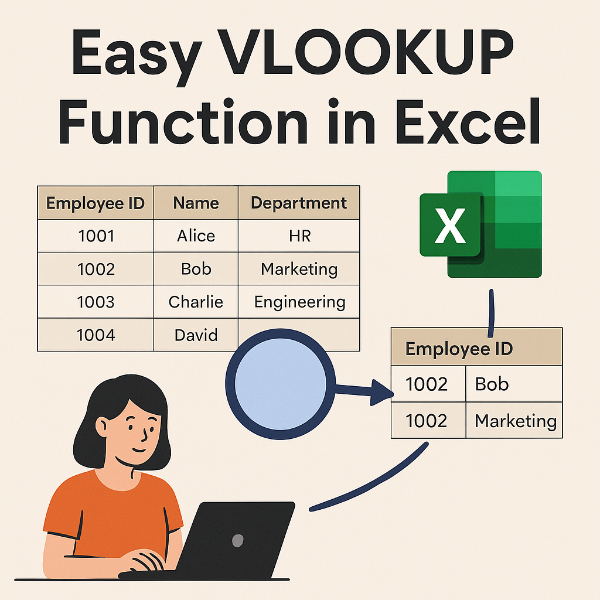 Easy VLOOKUP Function in Excel

| Employee ID | Name | Department |
|---|---|---|
| 1001 | Alice | HR |
| 1002 | Bob | Marketing |
| 1003 | Charlie | Engineering |
| 1004 | David | |

X

| Employee ID | |
|---|---|
| 1002 | Bob |
| 1002 | Marketing |